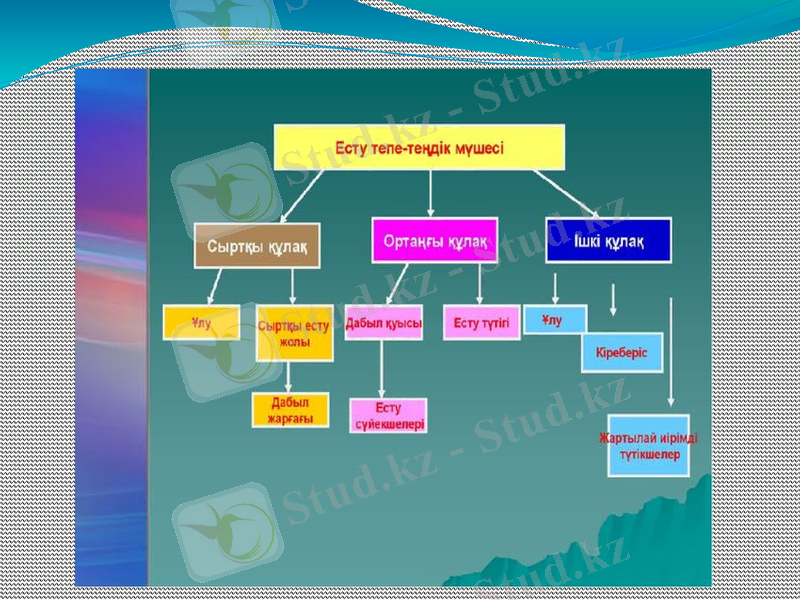 Есту тепе-теңдік мүшесі

Сыртқы құлақ

Ортаңғы құлақ

Ішкі құлақ

Ұлу

Сыртқы есту жолы

Дабыл жарғағы

Дабыл қуысы

Есту сүйекшелері

Есту түтігі

Ұлу

Кіреберіс

Жартылай иірімді түтікшелер

Stud.kz - Stud.kz